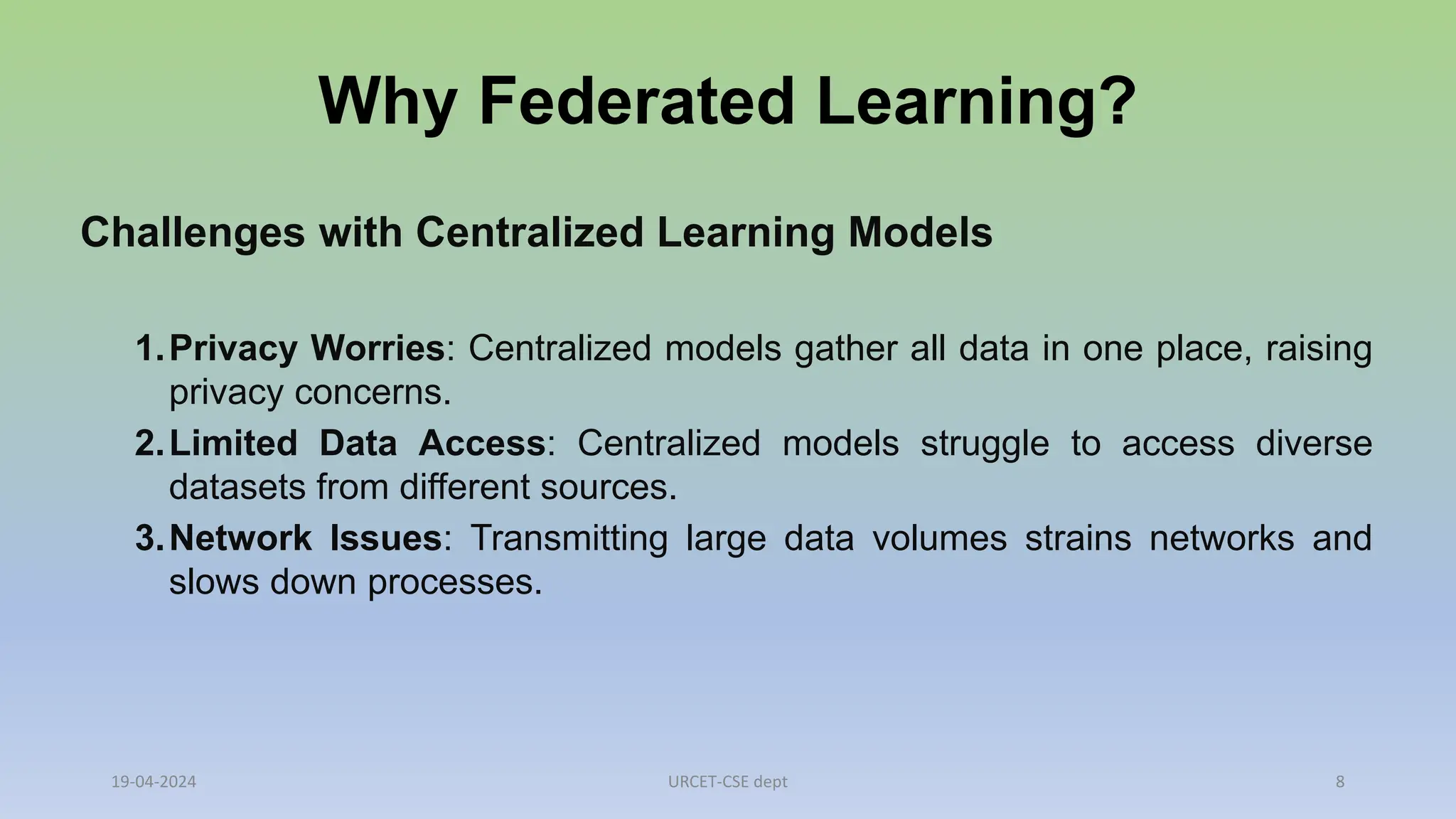 Why Federated Learning?

Challenges with Centralized Learning Models

1. Privacy Worries: Centralized models gather all data in one place, raising privacy concerns.
2. Limited Data Access: Centralized models struggle to access diverse datasets from different sources.
3. Network Issues: Transmitting large data volumes strains networks and slows down processes.

19-04-2024

URCET-CSE dept

8